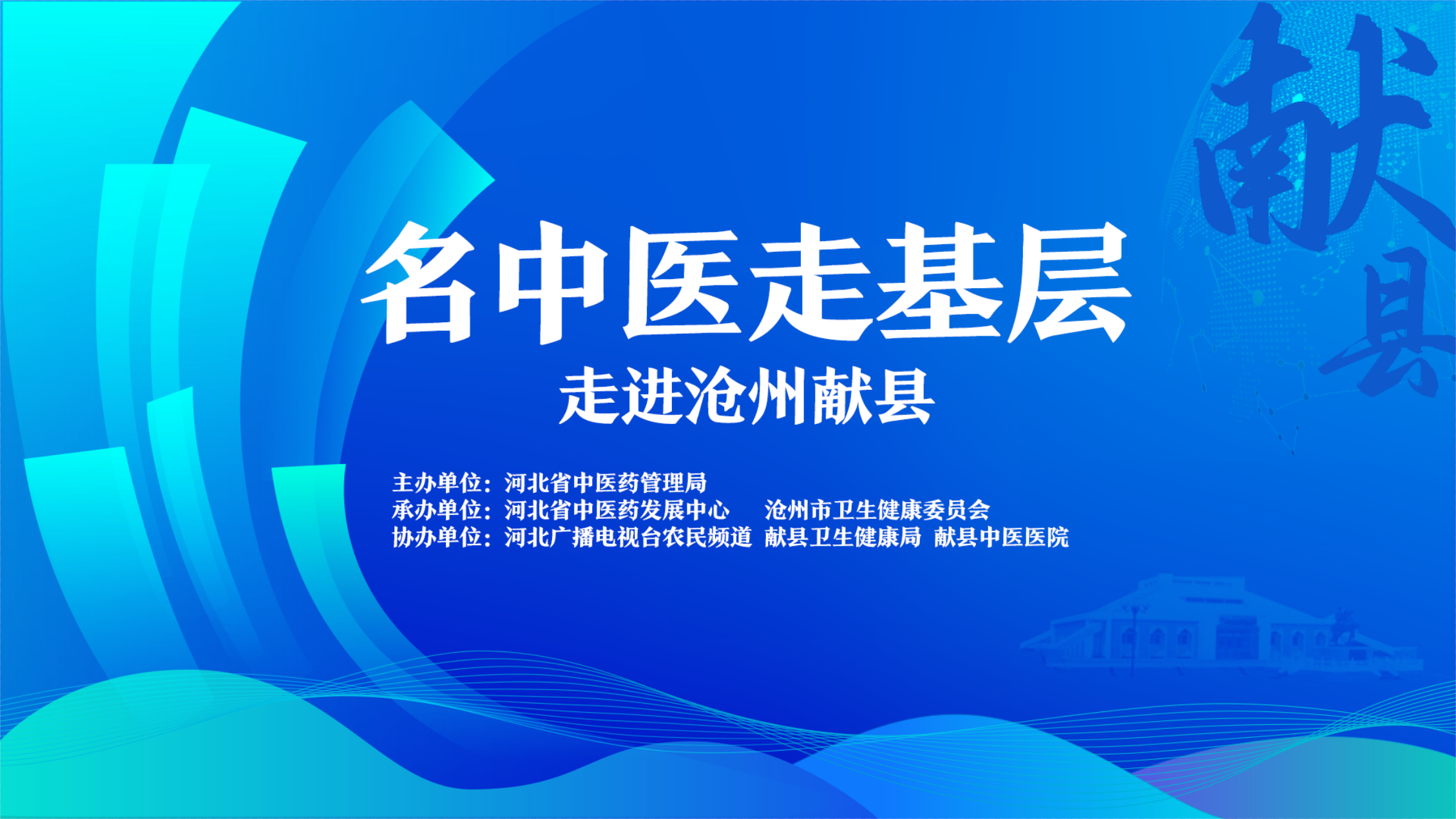 献县

名中医走基层

走进沧州献县

主办单位：河北省中医药管理局
承办单位：河北省中医药发展中心　沧州市卫生健康委员会
协办单位：河北广播电视台农民频道　献县卫生健康局　献县中医医院